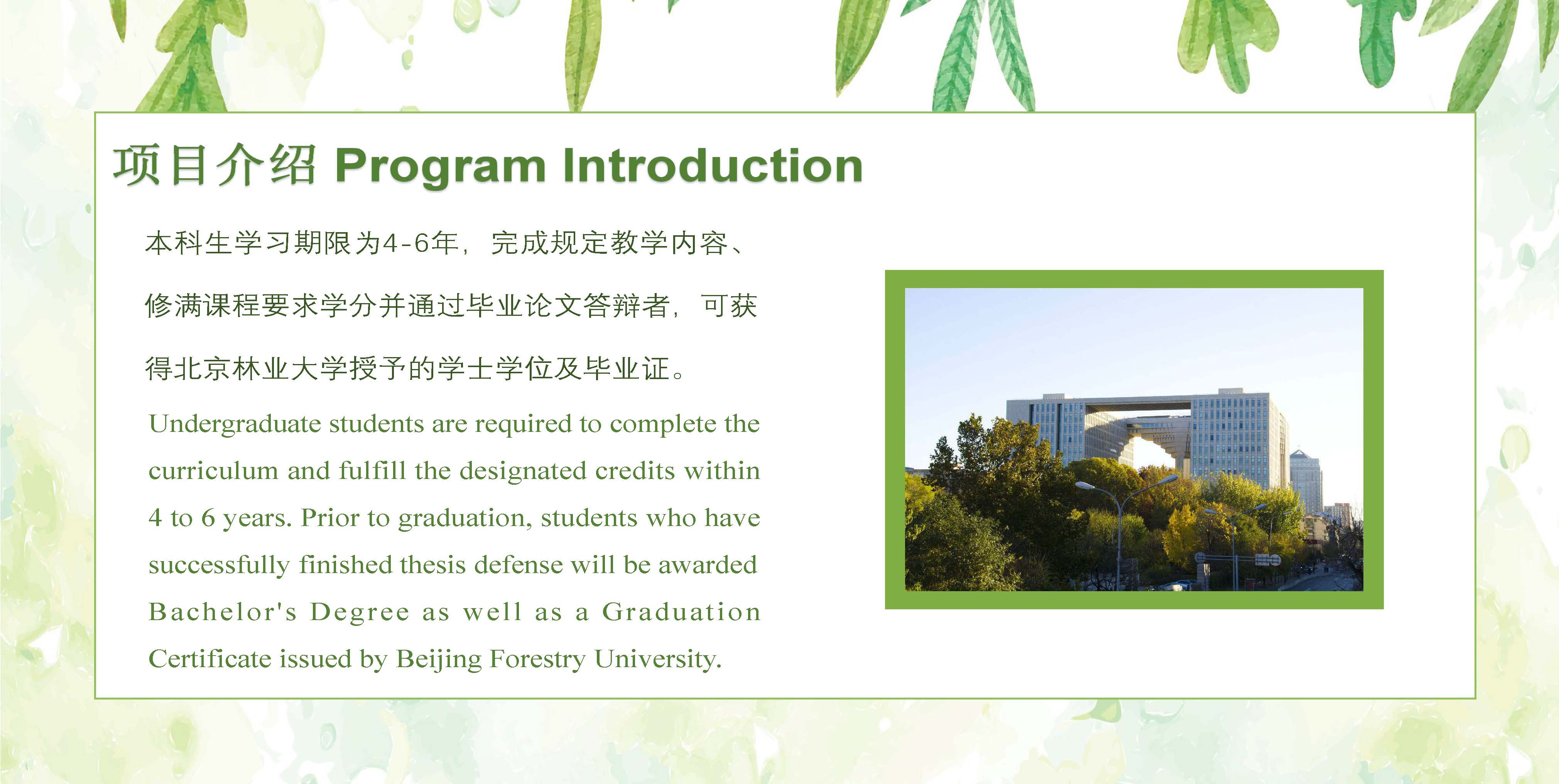 项目介绍 Program Introduction

本科生学习期限为4-6年，完成规定教学内容、修满课程要求学分并通过毕业论文答辩者，可获得北京林业大学授予的学士学位及毕业证。

Undergraduate students are required to complete the curriculum and fulfill the designated credits within 4 to 6 years. Prior to graduation, students who have successfully finished thesis defense will be awarded Bachelor's Degree as well as a Graduation Certificate issued by Beijing Forestry University.